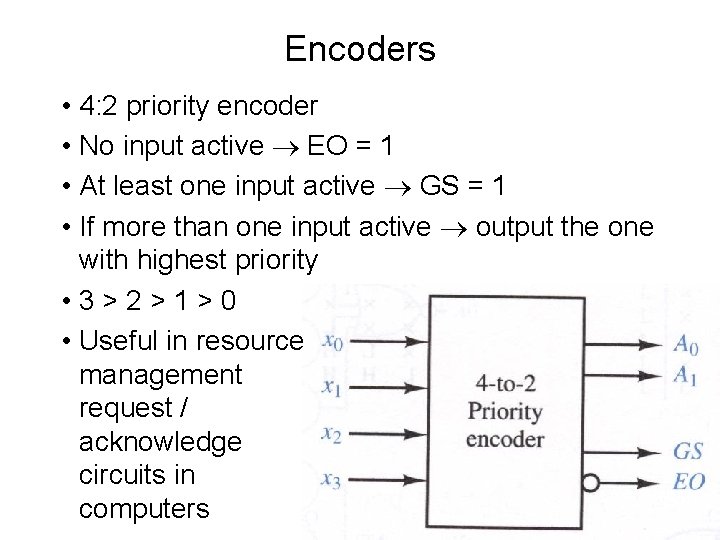 Encoders

• 4:2 priority encoder
• No input active $\rightarrow$ EO = 1
• At least one input active $\rightarrow$ GS = 1
• If more than one input active $\rightarrow$ output the one with highest priority
• 3 > 2 > 1 > 0
• Useful in resource management request / acknowledge circuits in computers

$x_0$
$x_1$
$x_2$
$x_3$
4-to-2 Priority encoder
$A_0$
$A_1$
$GS$
$EO$